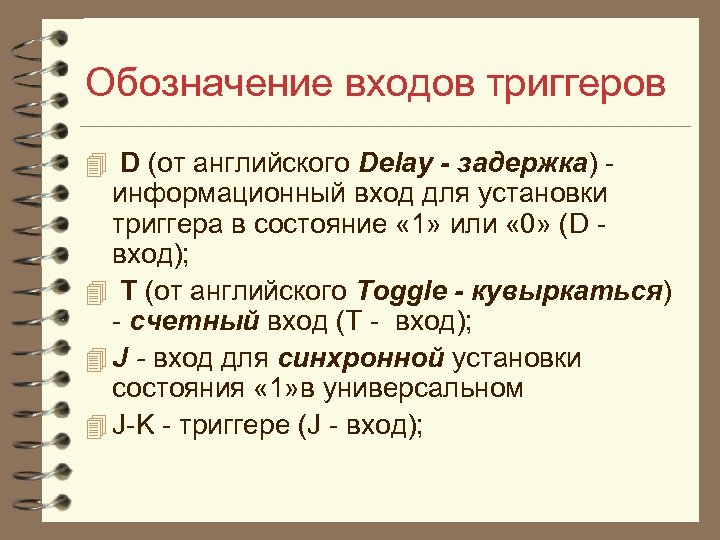 Обозначение входов триггеров

D (от английского Delay - задержка) - информационный вход для установки триггера в состояние «1» или «0» (D - вход);

T (от английского Toggle - кувыркаться) - счетный вход (T - вход);

J - вход для синхронной установки состояния «1»в универсальном

J-K - триггере (J - вход);